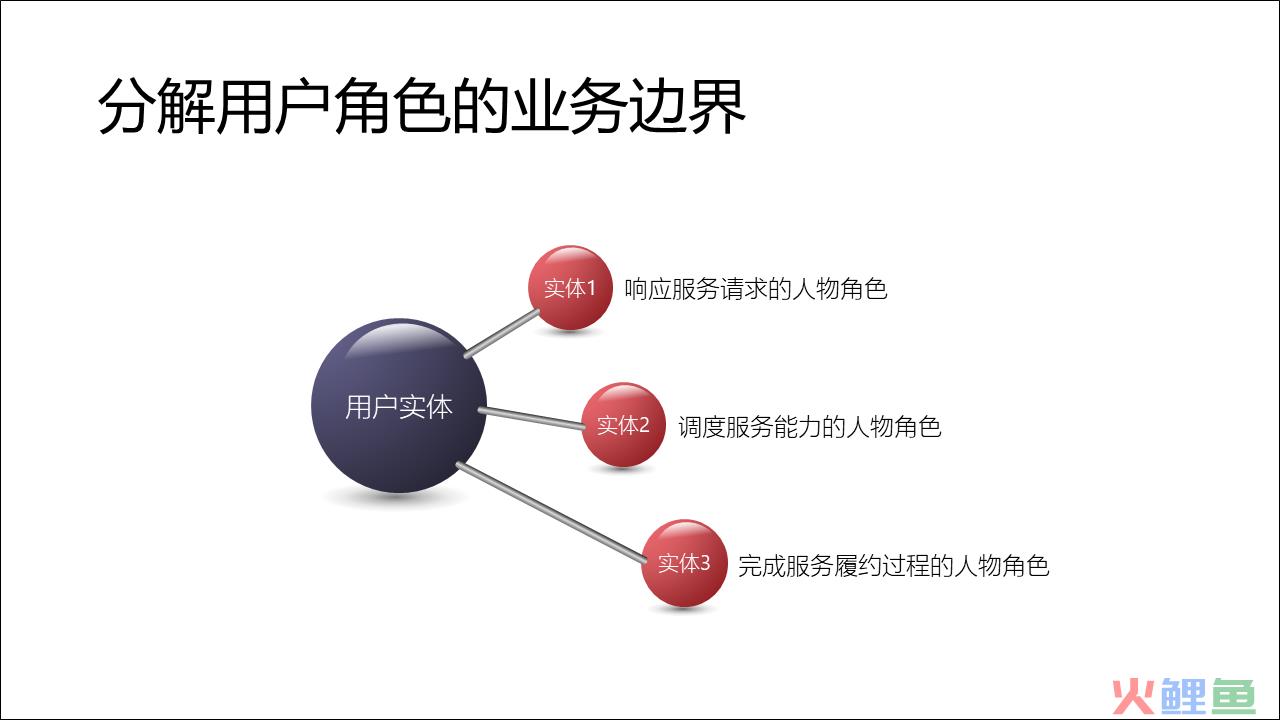 分解用户角色的业务边界

用户实体

实体1 响应服务请求的人物角色

实体2 调度服务能力的人物角色

实体3 完成服务履约过程的人物角色

火鲤鱼